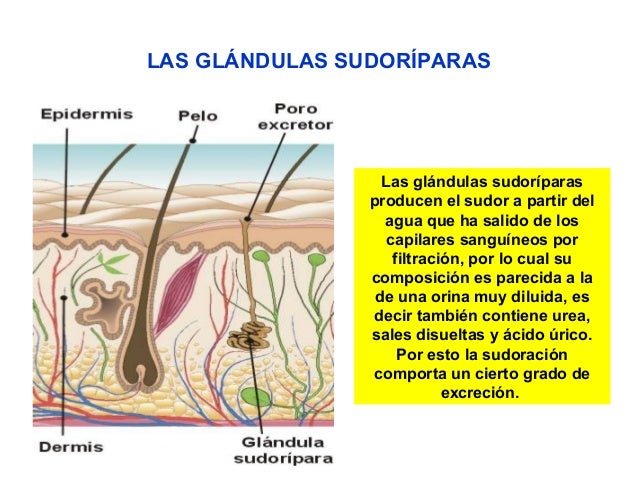 LAS GLÁNDULAS SUDORÍPARAS

Epidermis

Pelo

Poro excretor

Dermis

Glándula sudorípara

Las glándulas sudoríparas producen el sudor a partir del agua que ha salido de los capilares sanguíneos por filtración, por lo cual su composición es parecida a la de una orina muy diluida, es decir también contiene urea, sales disueltas y ácido úrico. Por esto la sudoración comporta un cierto grado de excreción.